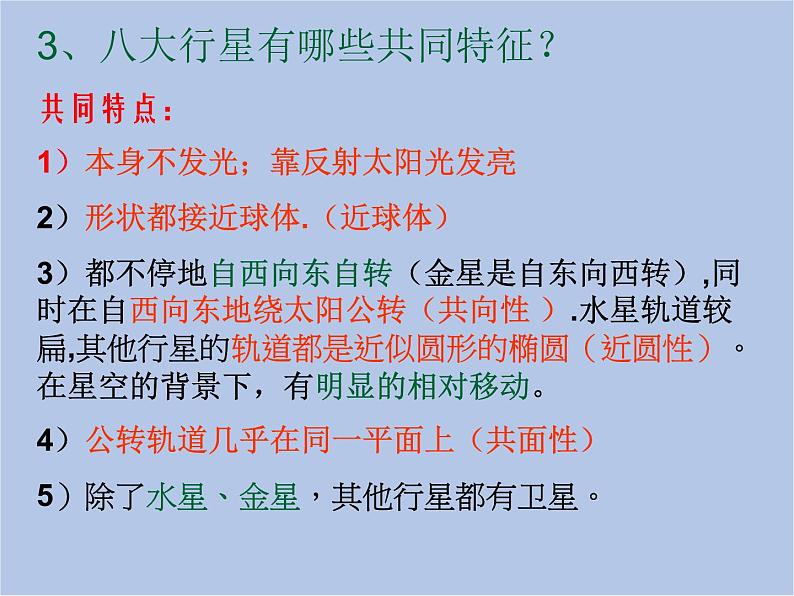 3、八大行星有哪些共同特征？

共同特点：

1）本身不发光；靠反射太阳光发亮

2）形状都接近球体.（近球体）

3）都不停地自西向东自转（金星是自东向西转）,同时在自西向东地绕太阳公转（共向性 ）.水星轨道较扁,其他行星的轨道都是近似圆形的椭圆（近圆性）。在星空的背景下，有明显的相对移动。

4）公转轨道几乎在同一平面上（共面性）

5）除了水星、金星，其他行星都有卫星。